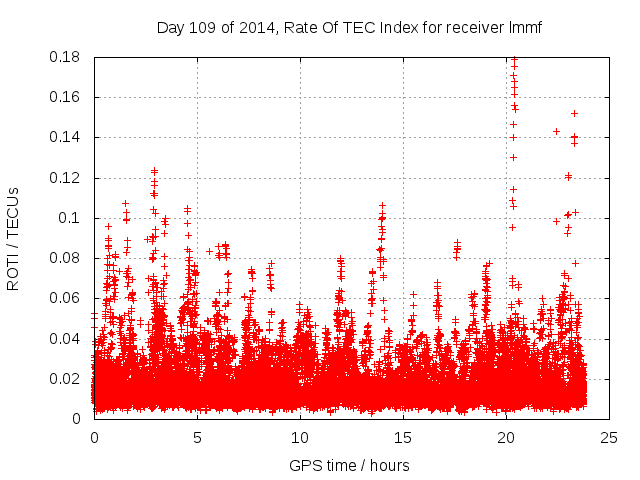 Day 109 of 2014, Rate Of TEC Index for receiver lmmf

ROTI / TECUs

0.18
0.16
0.14
0.12
0.1
0.08
0.06
0.04
0.02
0

0
5
10
15
20
25

GPS time / hours